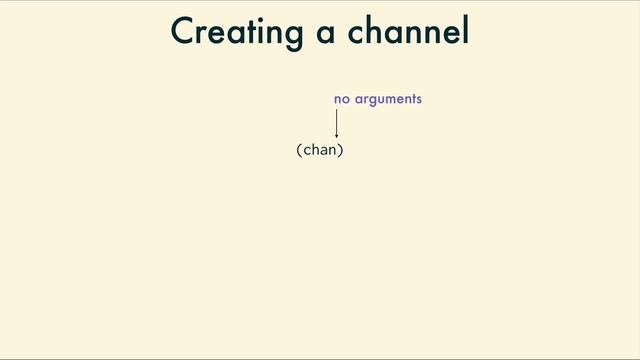 Creating a channel

no arguments

(chan)